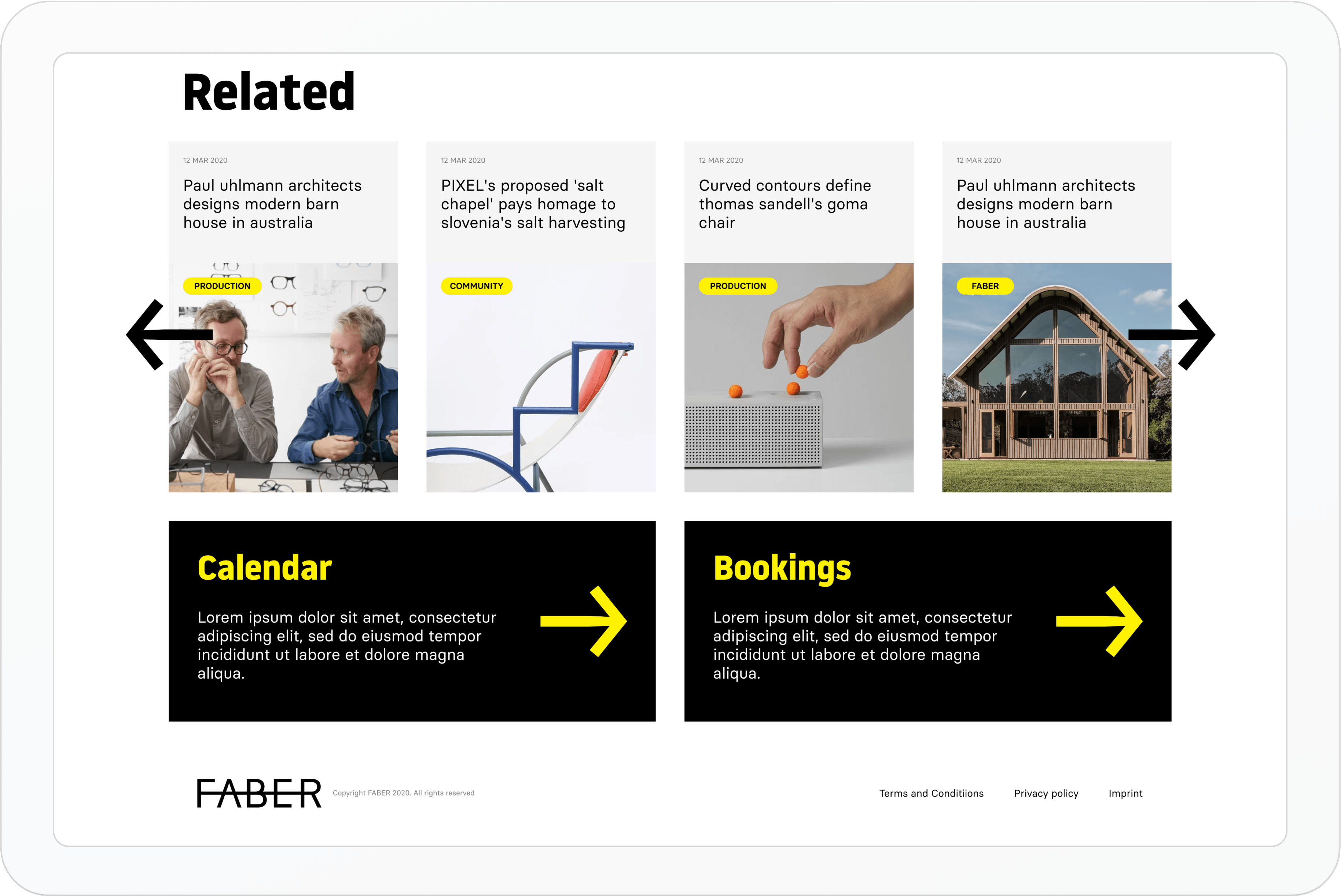 Related

12 MAR 2020

Paul uhlmann architects designs modern barn house in australia

PRODUCTION

12 MAR 2020

PIXEL's proposed 'salt chapel' pays homage to slovenia's salt harvesting

COMMUNITY

12 MAR 2020

Curved contours define thomas sandell's goma chair

PRODUCTION

12 MAR 2020

Paul uhlmann architects designs modern barn house in australia

FABER

Calendar

Lorem ipsum dolor sit amet, consectetur adipiscing elit, sed do eiusmod tempor incididunt ut labore et dolore magna aliqua.

Bookings

Lorem ipsum dolor sit amet, consectetur adipiscing elit, sed do eiusmod tempor incididunt ut labore et dolore magna aliqua.

FABER

Copyright FABER 2020. All rights reserved

Terms and Conditiions

Privacy policy

Imprint